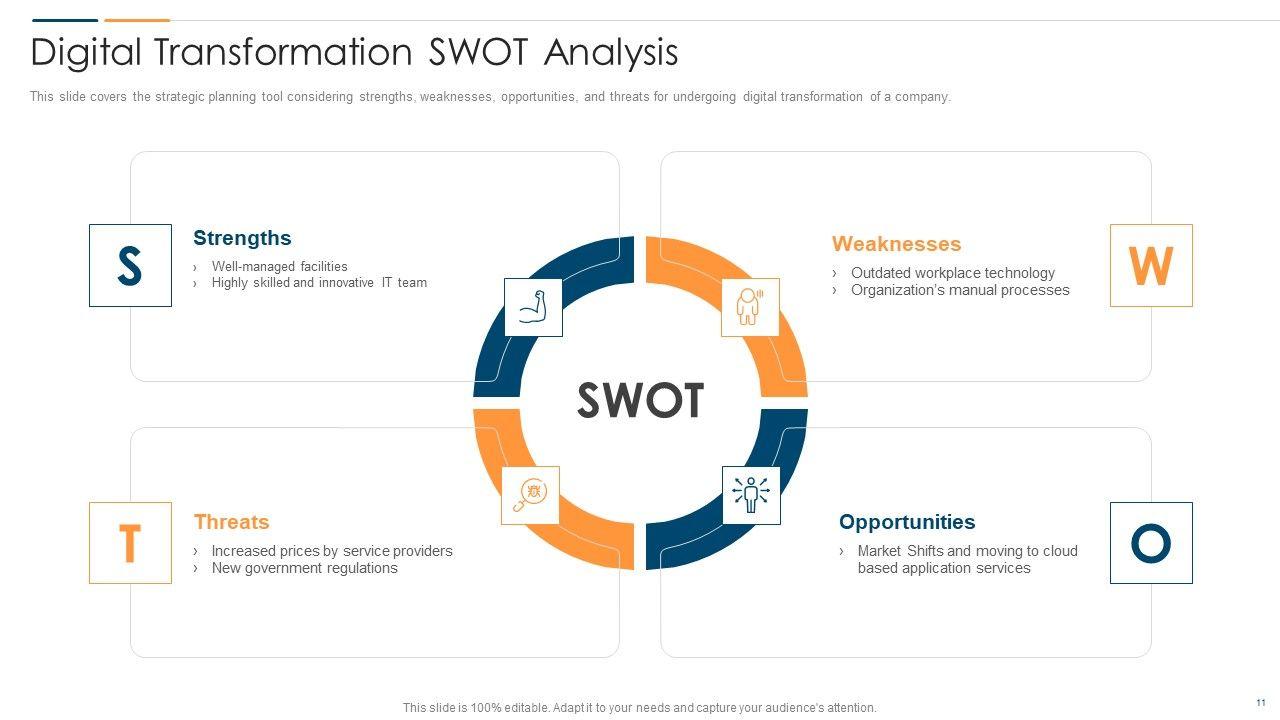 Digital Transformation SWOT Analysis

This slide covers the strategic planning tool considering strengths, weaknesses, opportunities, and threats for undergoing digital transformation of a company.

S

Strengths

› Well-managed facilities
› Highly skilled and innovative IT team

Weaknesses

› Outdated workplace technology
› Organization's manual processes

W

SWOT

T

Threats

› Increased prices by service providers
› New government regulations

Opportunities

› Market Shifts and moving to cloud based application services

O

This slide is 100% editable. Adapt it to your needs and capture your audience's attention.

11